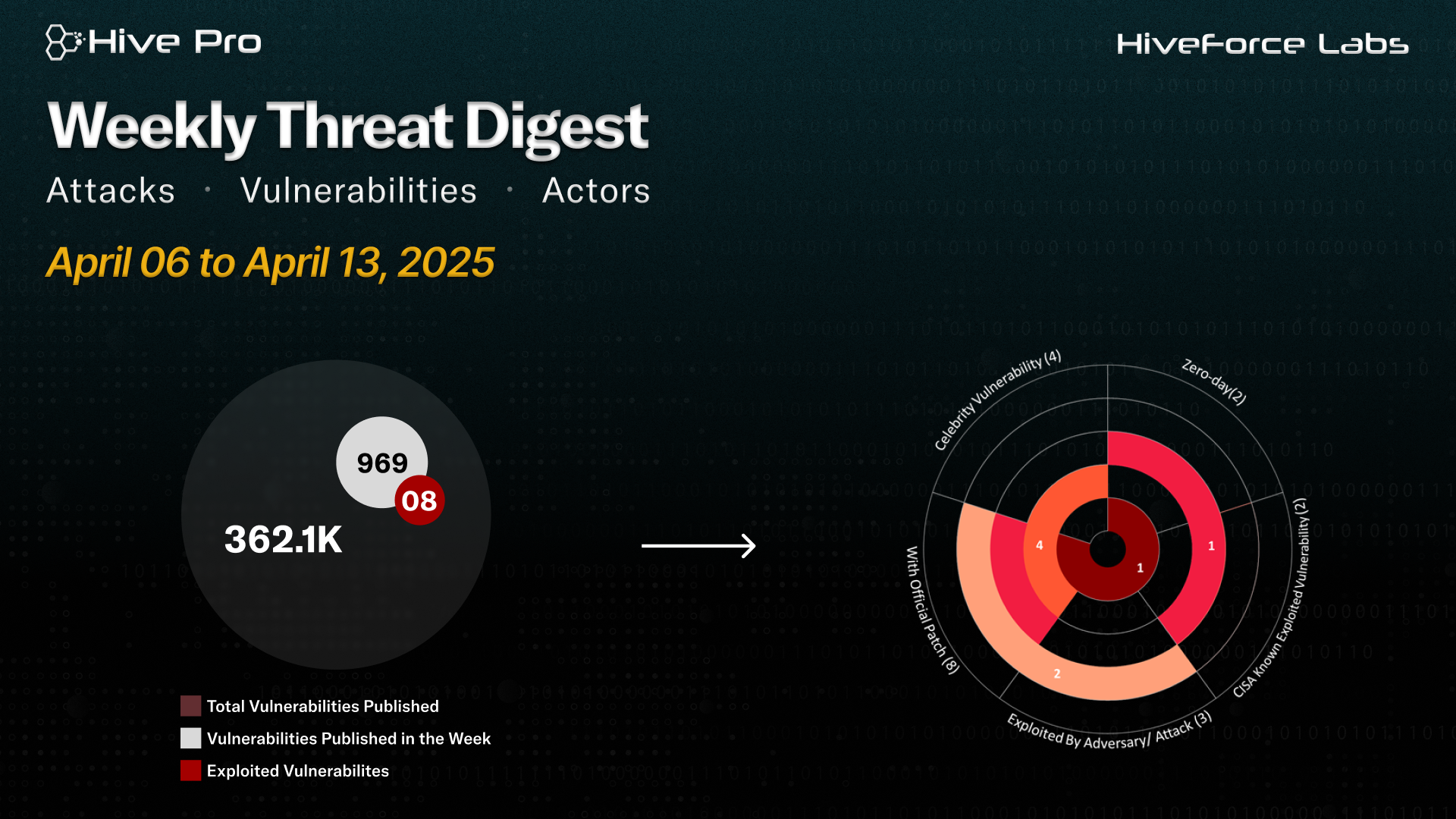 Hive Pro

HiveForce Labs

Weekly Threat Digest

Attacks · Vulnerabilities · Actors

April 06 to April 13, 2025

969

08

362.1K

Total Vulnerabilities Published

Vulnerabilities Published in the Week

Exploited Vulnerabilites

Celebrity Vulnerability (4)

Zero-day(2)

CISA Known Exploited Vulnerability (2)

Exploited By Adversary/ Attack (3)

With Official Patch (8)

4

1

1

2